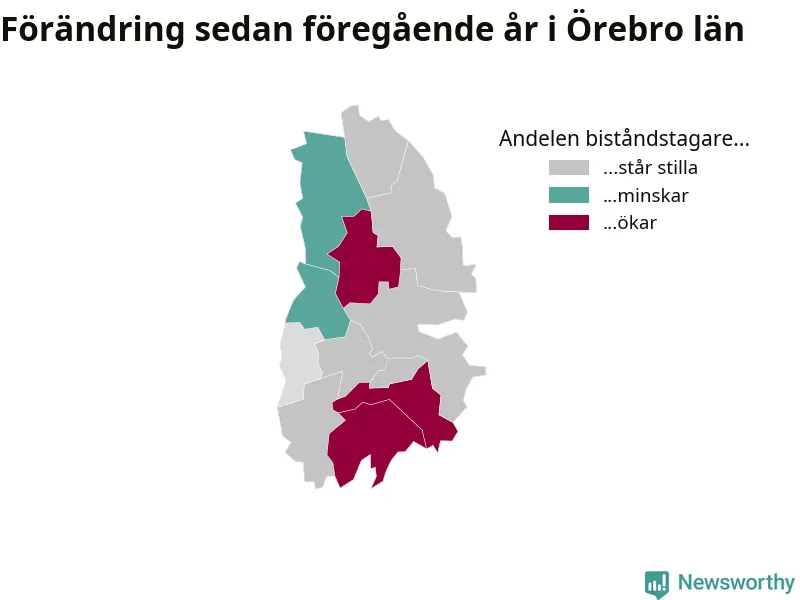 Förändring sedan föregående år i Örebro län

Andelen biståndstagare...
...står stilla
...minskar
...ökar

Newsworthy